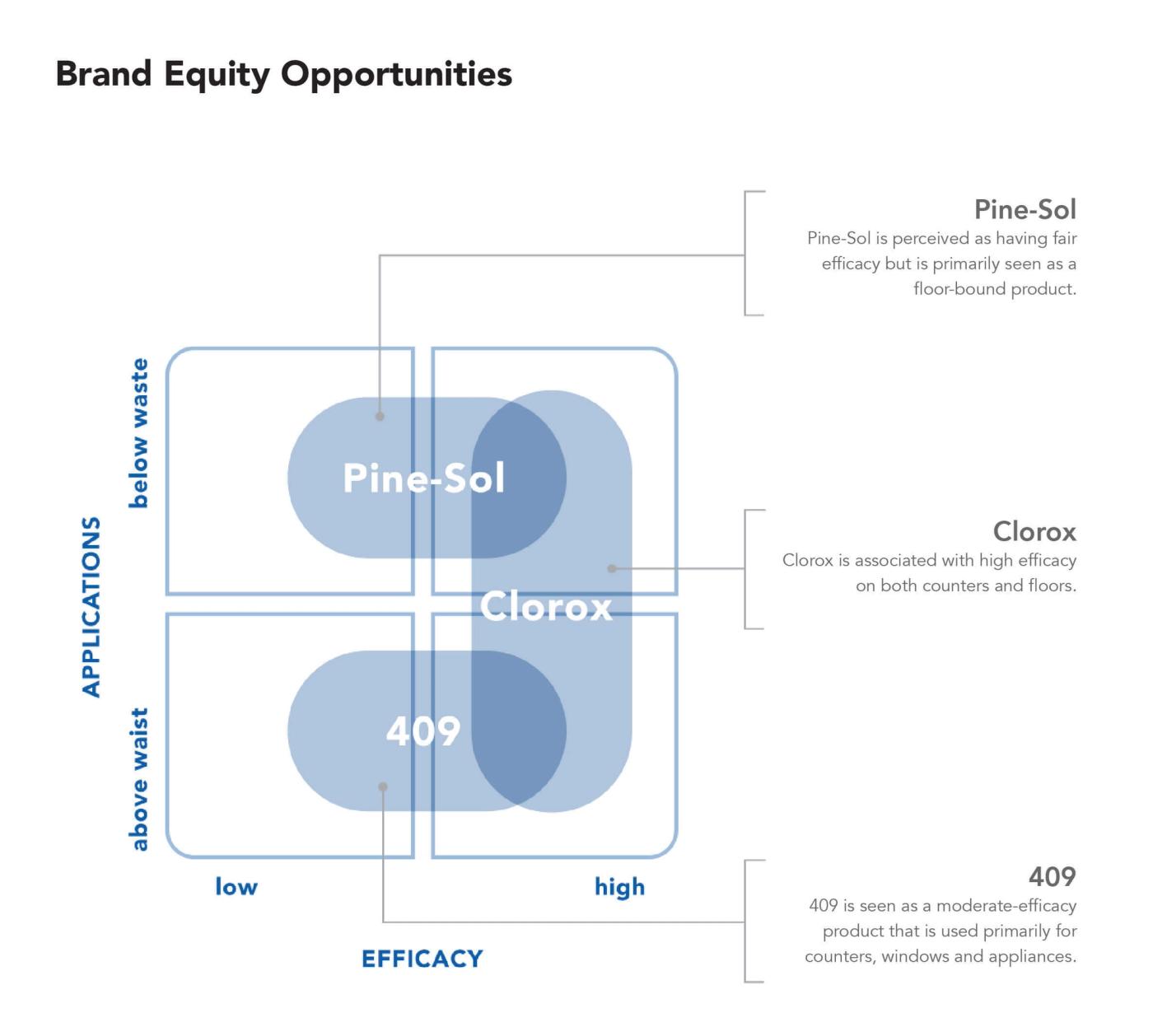 Brand Equity Opportunities

APPLICATIONS

below waste

above waist

Pine-Sol

Clorox

409

low

high

EFFICACY

Pine-Sol
Pine-Sol is perceived as having fair efficacy but is primarily seen as a floor-bound product.

Clorox
Clorox is associated with high efficacy on both counters and floors.

409
409 is seen as a moderate-efficacy product that is used primarily for counters, windows and appliances.